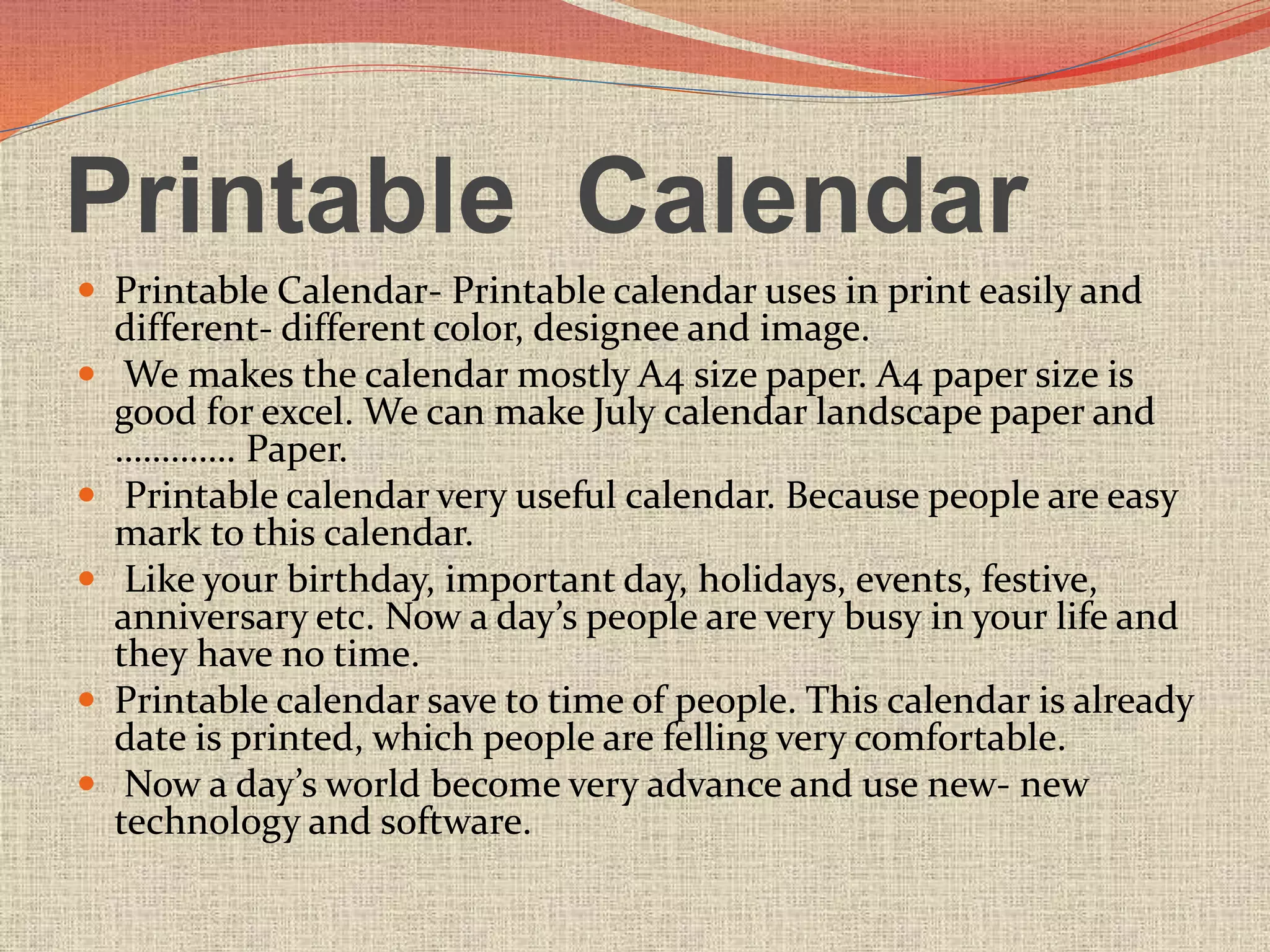 Printable Calendar

- Printable Calendar- Printable calendar uses in print easily and different- different color, designee and image.
- We makes the calendar mostly A4 size paper. A4 paper size is good for excel. We can make July calendar landscape paper and ............. Paper.
- Printable calendar very useful calendar. Because people are easy mark to this calendar.
- Like your birthday, important day, holidays, events, festive, anniversary etc. Now a day’s people are very busy in your life and they have no time.
- Printable calendar save to time of people. This calendar is already date is printed, which people are felling very comfortable.
- Now a day’s world become very advance and use new- new technology and software.